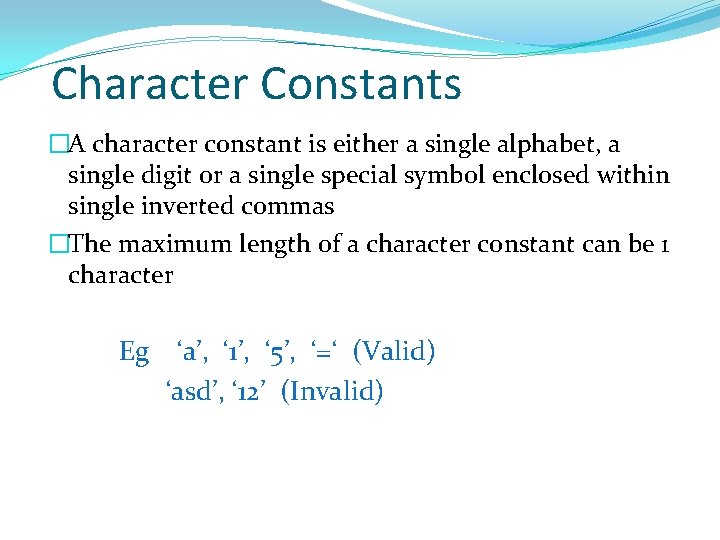 Character Constants

□A character constant is either a single alphabet, a single digit or a single special symbol enclosed within single inverted commas

□The maximum length of a character constant can be 1 character

Eg ‘a’, ‘1’, ‘5’, ‘=‘ (Valid)
‘asd’, ‘12’ (Invalid)